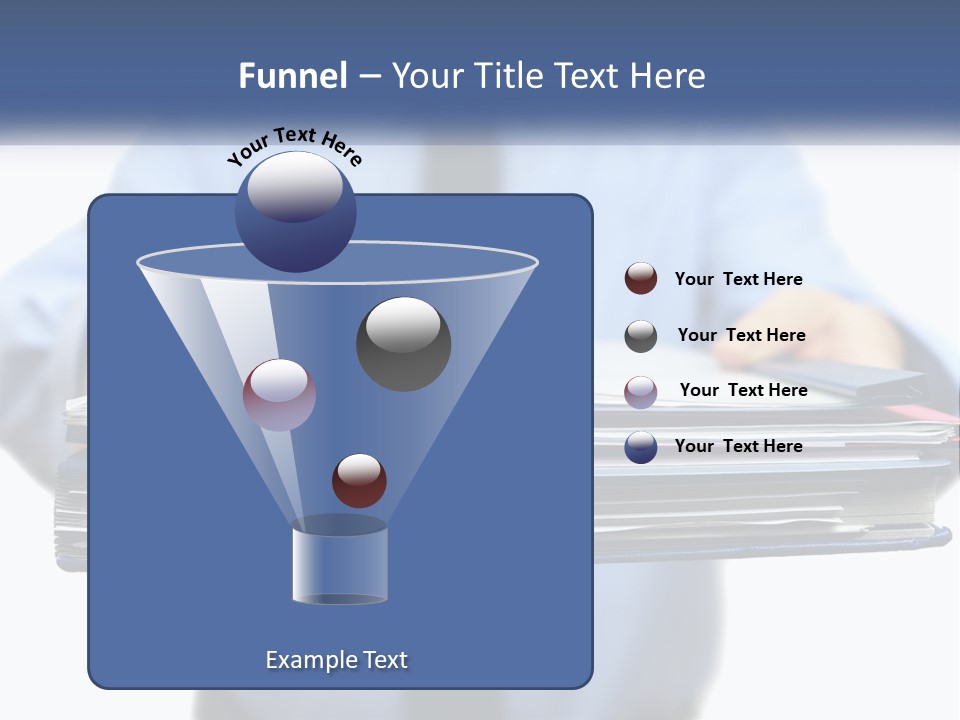 Funnel – Your Title Text Here

Your Text Here

Your Text Here

Your Text Here

Your Text Here

Your Text Here

Example Text